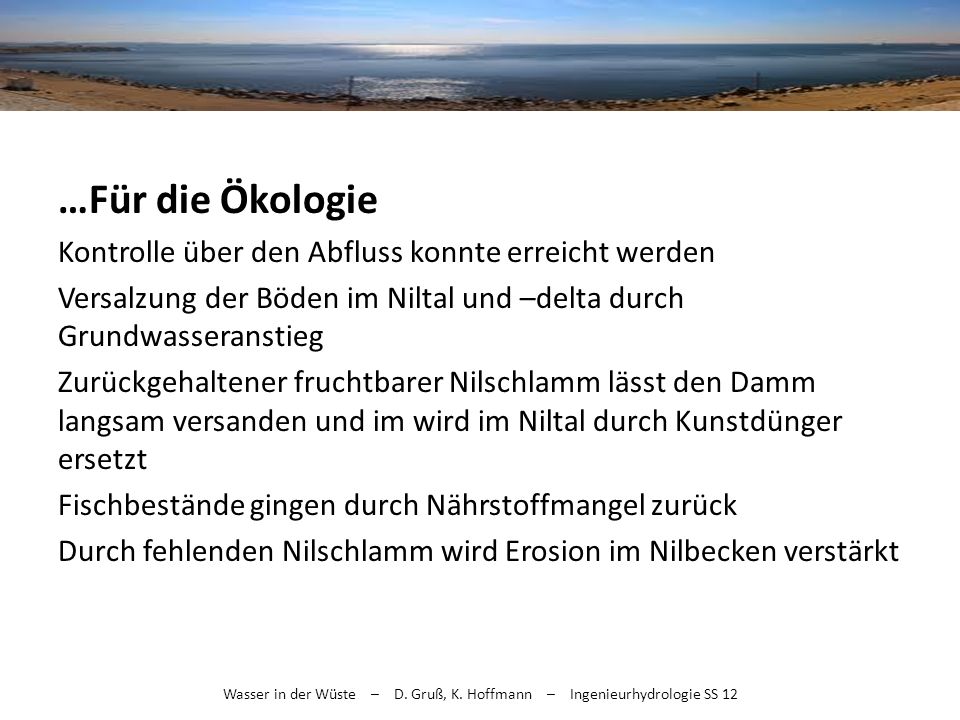 …Für die Ökologie

Kontrolle über den Abfluss konnte erreicht werden

Versalzung der Böden im Niltal und –delta durch Grundwasseranstieg

Zurückgehaltener fruchtbarer Nilschlamm lässt den Damm langsam versanden und im wird im Niltal durch Kunstdünger ersetzt

Fischbestände gingen durch Nährstoffmangel zurück

Durch fehlenden Nilschlamm wird Erosion im Nilbecken verstärkt

Wasser in der Wüste – D. Gruß, K. Hoffmann – Ingenieurhydrologie SS 12